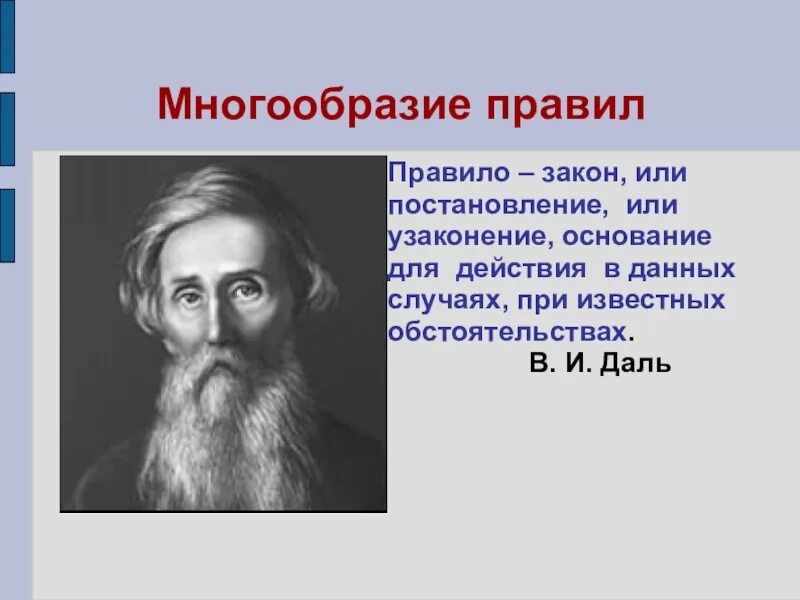 Многообразие правил

Правило – закон, или постановление, или узаконение, основание для действия в данных случаях, при известных обстоятельствах.

В. И. Даль